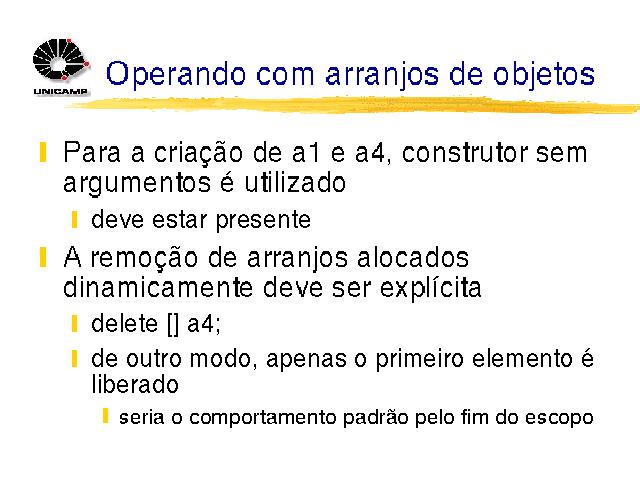 UNICAMP

Operando com arranjos de objetos

Para a criação de a1 e a4, construtor sem argumentos é utilizado

deve estar presente

A remoção de arranjos alocados dinamicamente deve ser explícita

delete [] a4;

de outro modo, apenas o primeiro elemento é liberado

seria o comportamento padrão pelo fim do escopo